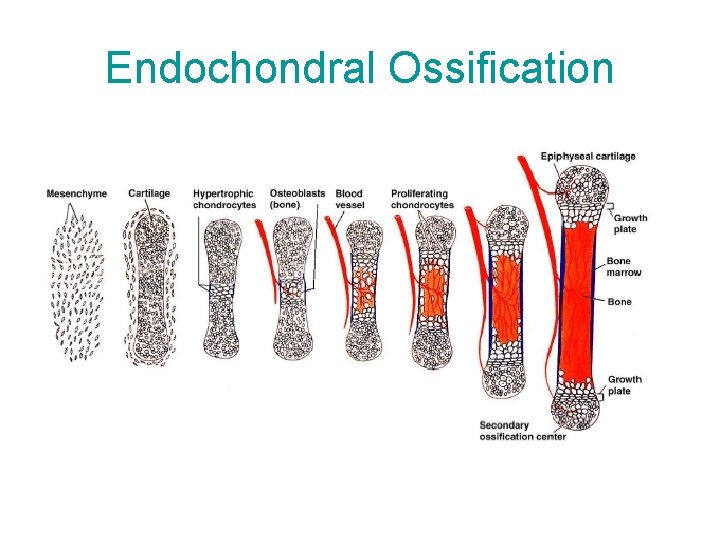 Endochondral Ossification

Mesenchyme

Cartilage

Hypertrophic chondrocytes

Osteoblasts (bone)

Blood vessel

Proliferating chondrocytes

Epiphyseal cartilage

Growth plate

Bone marrow

Bone

Growth plate

Secondary ossification center